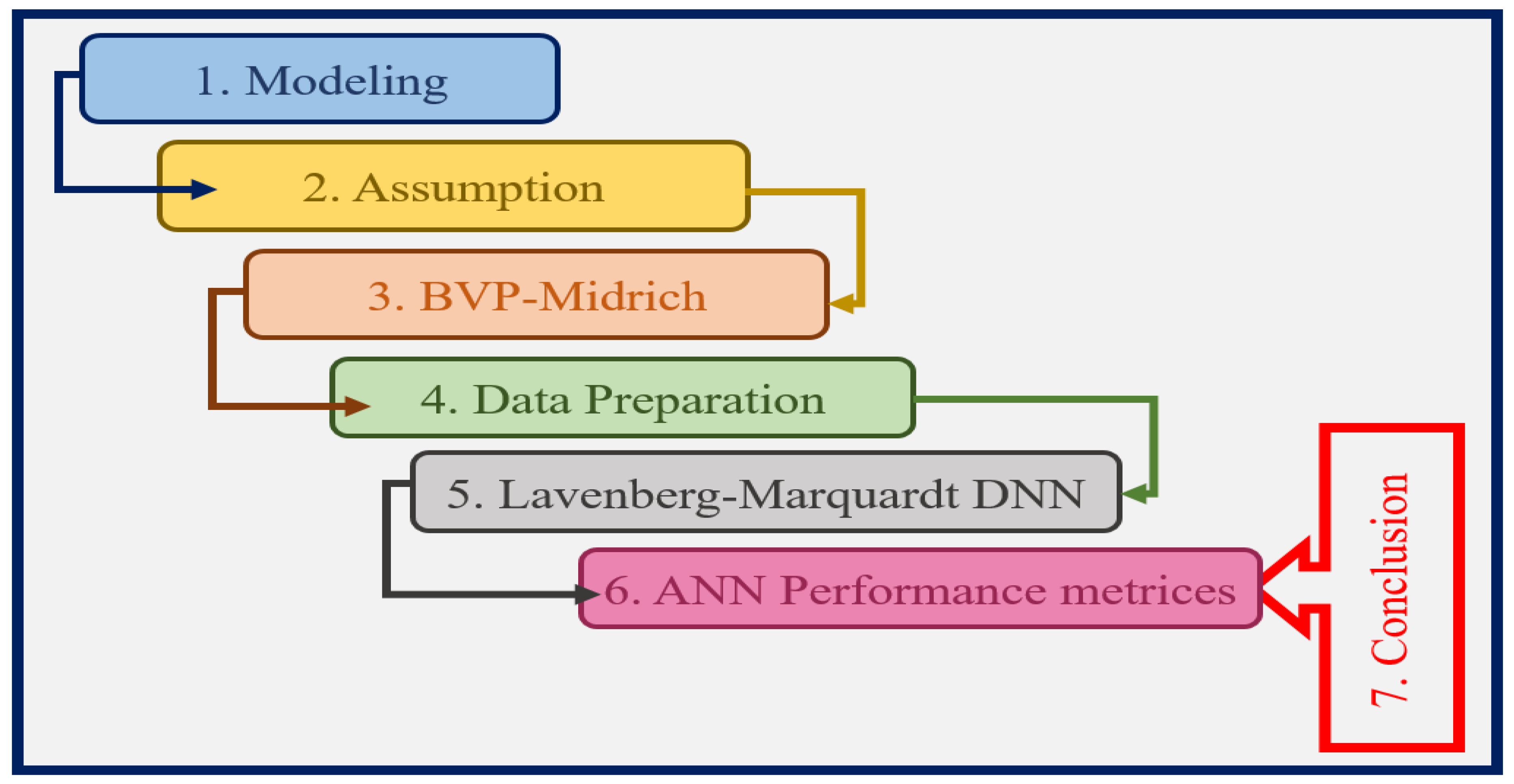 1. Modeling

2. Assumption

3. BVP-Midrich

4. Data Preparation

5. Lavenberg-Marquardt DNN

6. ANN Performance metrices

7. Conclusion